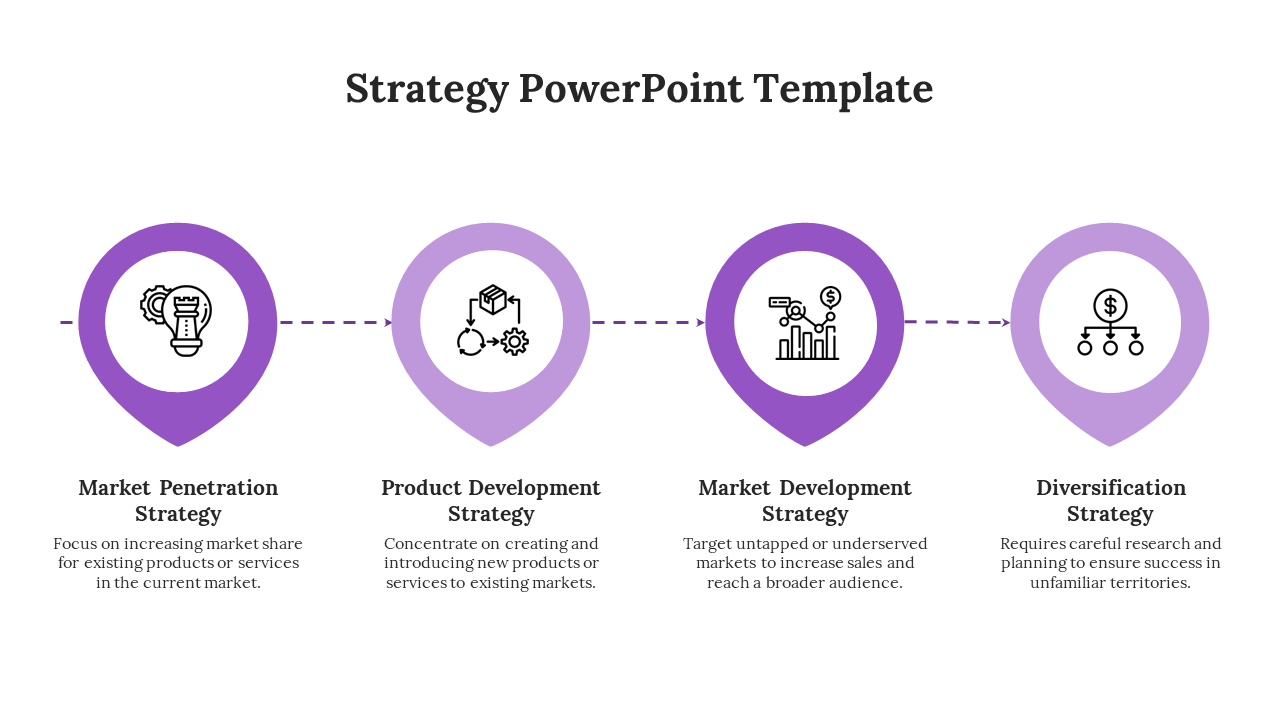 Strategy PowerPoint Template

Market Penetration Strategy

Focus on increasing market share for existing products or services in the current market.

Product Development Strategy

Concentrate on creating and introducing new products or services to existing markets.

Market Development Strategy

Target untapped or underserved markets to increase sales and reach a broader audience.

Diversification Strategy

Requires careful research and planning to ensure success in unfamiliar territories.